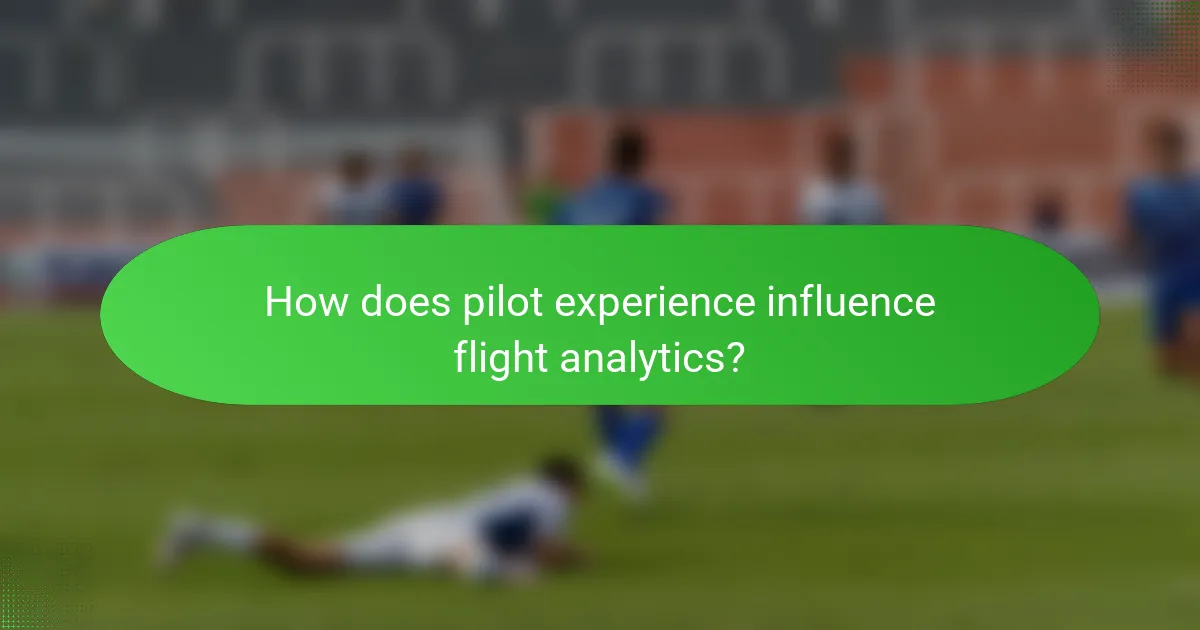 How does pilot experience influence flight analytics?